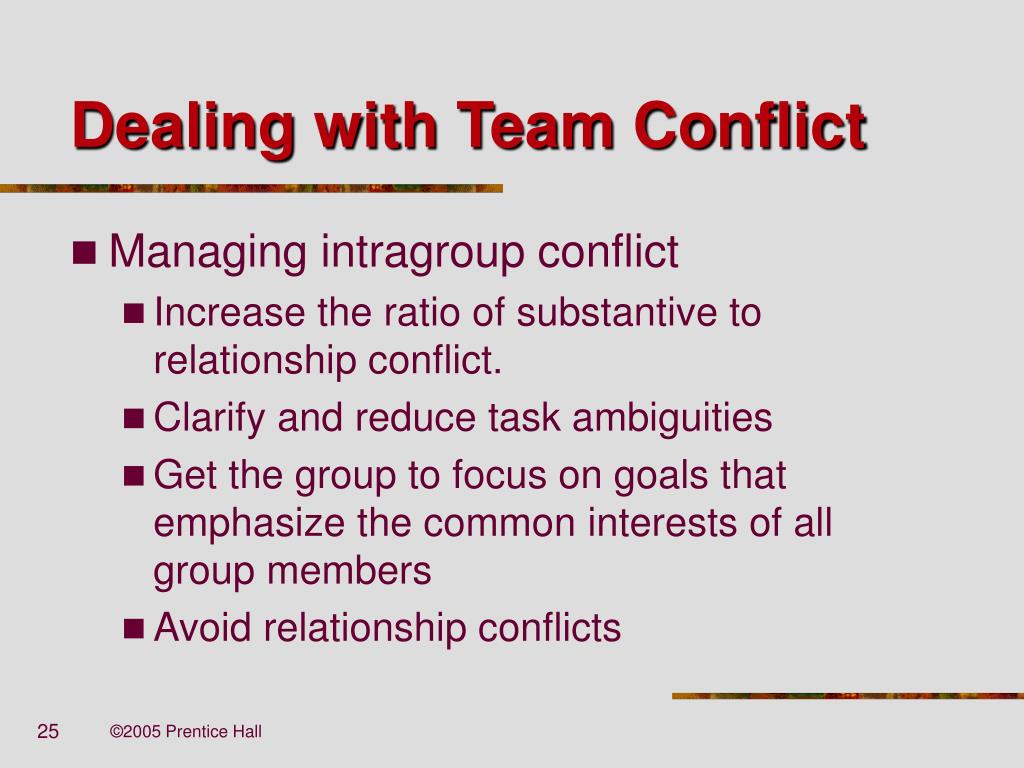 Dealing with Team Conflict

Managing intragroup conflict

Increase the ratio of substantive to relationship conflict.

Clarify and reduce task ambiguities

Get the group to focus on goals that emphasize the common interests of all group members

Avoid relationship conflicts

25

©2005 Prentice Hall